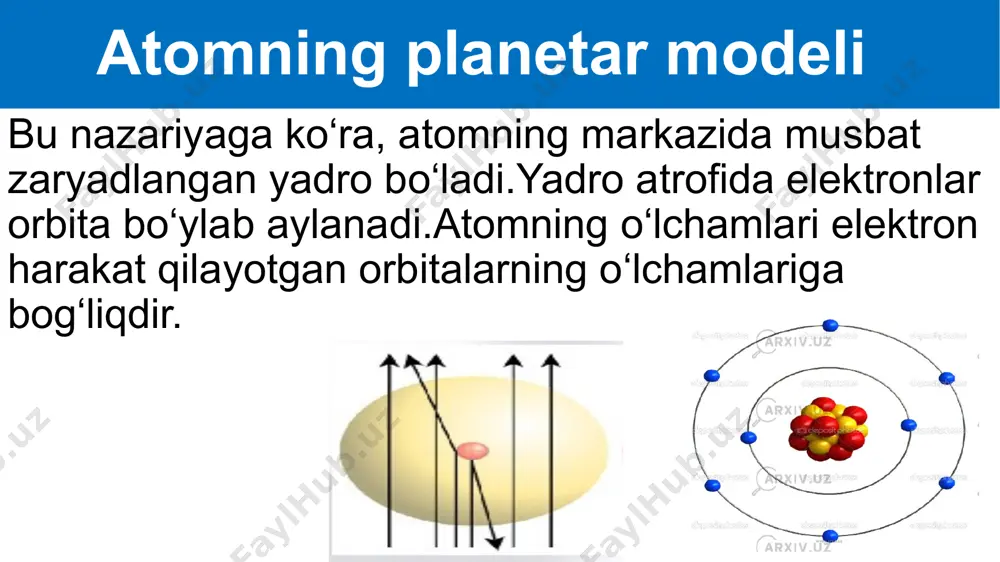 Atomning planetar modeli

Bu nazariyaga ko‘ra, atomning markazida musbat zaryadlangan yadro bo‘ladi.Yadro atrofida elektronlar orbita bo‘ylab aylanadi.Atomning o‘lchamlari elektron harakat qilayotgan orbitalarning o‘lchamlariga bog‘liqdir.

ARXIV.UZ
ARXIV.UZ
ARXIV.UZ
ARXIV.UZ

FaylHub.uz
FaylHub.uz
FaylHub.uz
FaylHub.uz